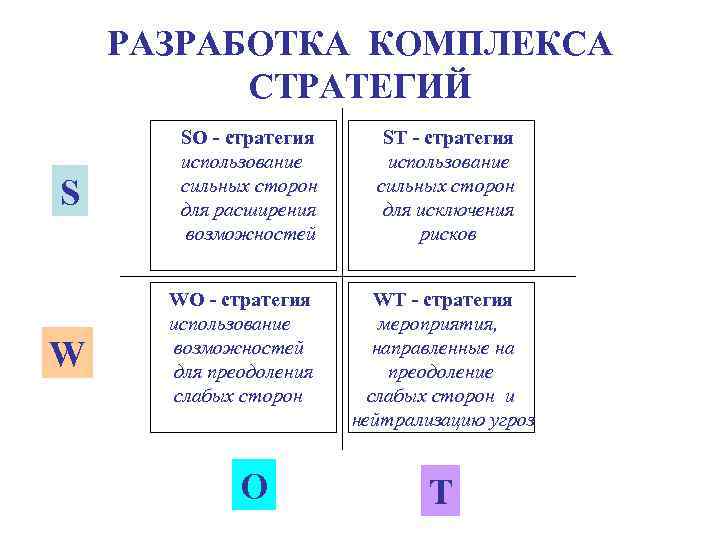 РАЗРАБОТКА КОМПЛЕКСА СТРАТЕГИЙ

S

SO - стратегия
использование сильных сторон для расширения возможностей

ST - стратегия
использование сильных сторон для исключения рисков

W

WO - стратегия
использование возможностей для преодоления слабых сторон

WT - стратегия
мероприятия, направленные на преодоление слабых сторон и нейтрализацию угроз

O

T